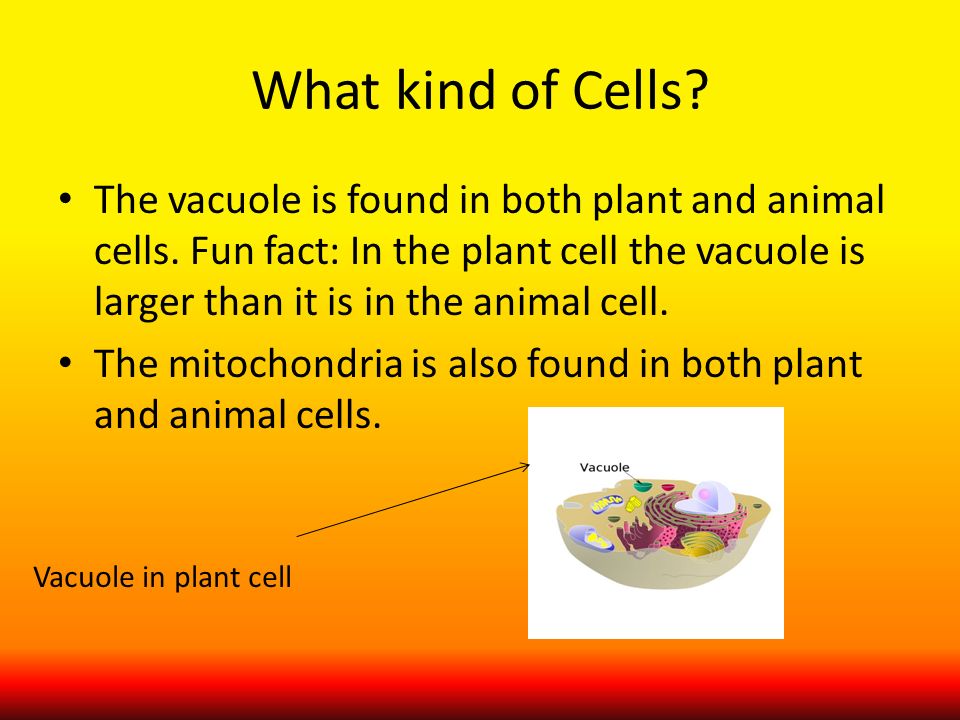 What kind of Cells?

• The vacuole is found in both plant and animal cells. Fun fact: In the plant cell the vacuole is larger than it is in the animal cell.

• The mitochondria is also found in both plant and animal cells.

Vacuole

Vacuole in plant cell